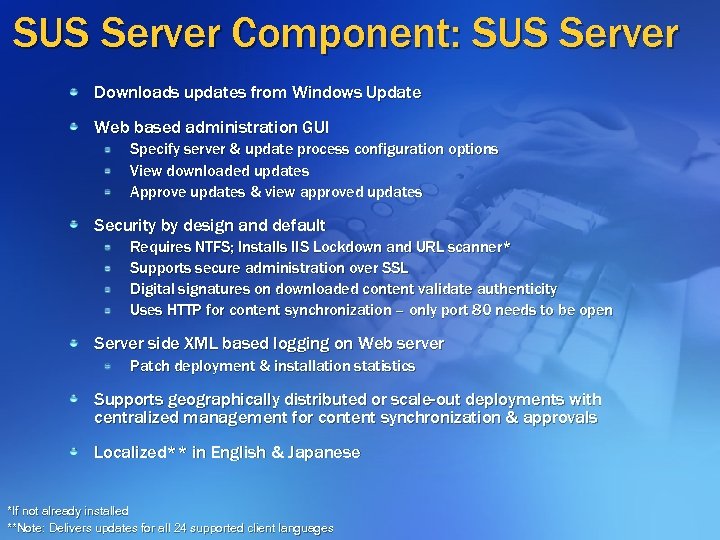 SUS Server Component: SUS Server

Downloads updates from Windows Update

Web based administration GUI
Specify server & update process configuration options
View downloaded updates
Approve updates & view approved updates

Security by design and default
Requires NTFS; Installs IIS Lockdown and URL scanner*
Supports secure administration over SSL
Digital signatures on downloaded content validate authenticity
Uses HTTP for content synchronization – only port 80 needs to be open

Server side XML based logging on Web server
Patch deployment & installation statistics

Supports geographically distributed or scale-out deployments with centralized management for content synchronization & approvals

Localized** in English & Japanese

*If not already installed
**Note: Delivers updates for all 24 supported client languages